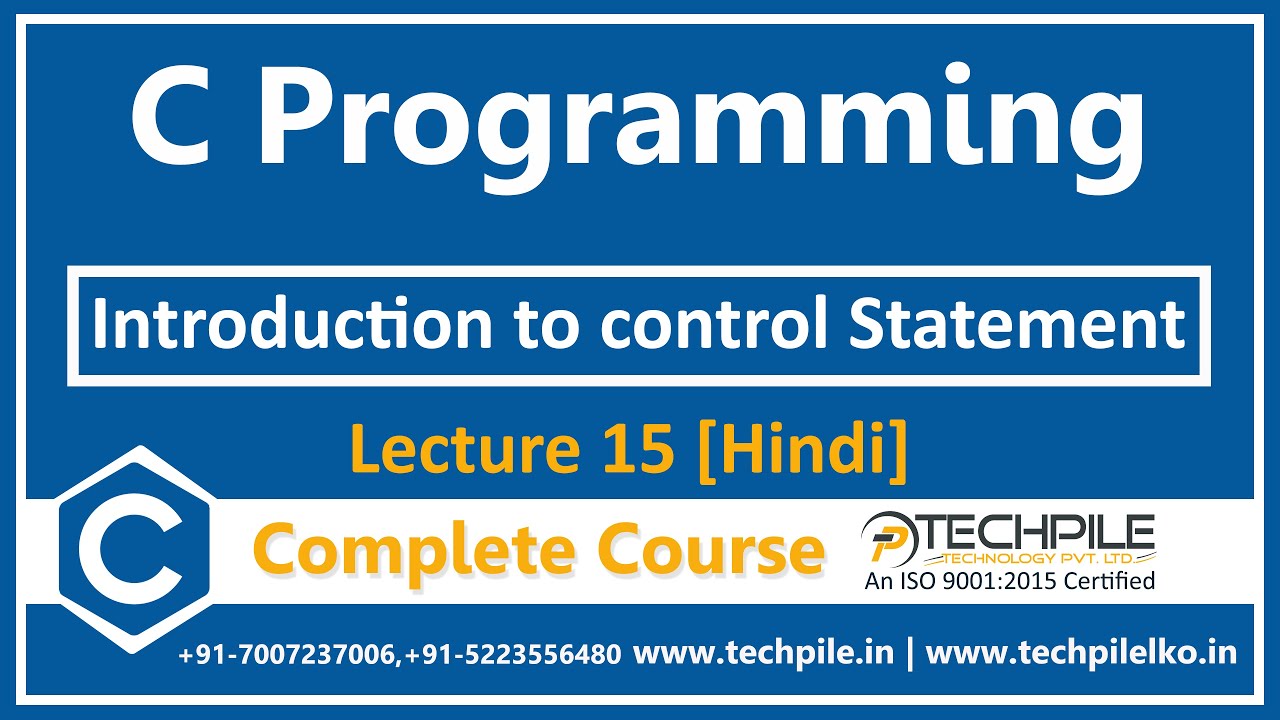 C Programming

Introduction to control Statement

Lecture 15 [Hindi]

C

Complete Course

TECHPILE
TECHNOLOGY PVT. LTD.
An ISO 9001:2015 Certified

+91-7007237006,+91-5223556480 www.techpile.in | www.techpilelko.in